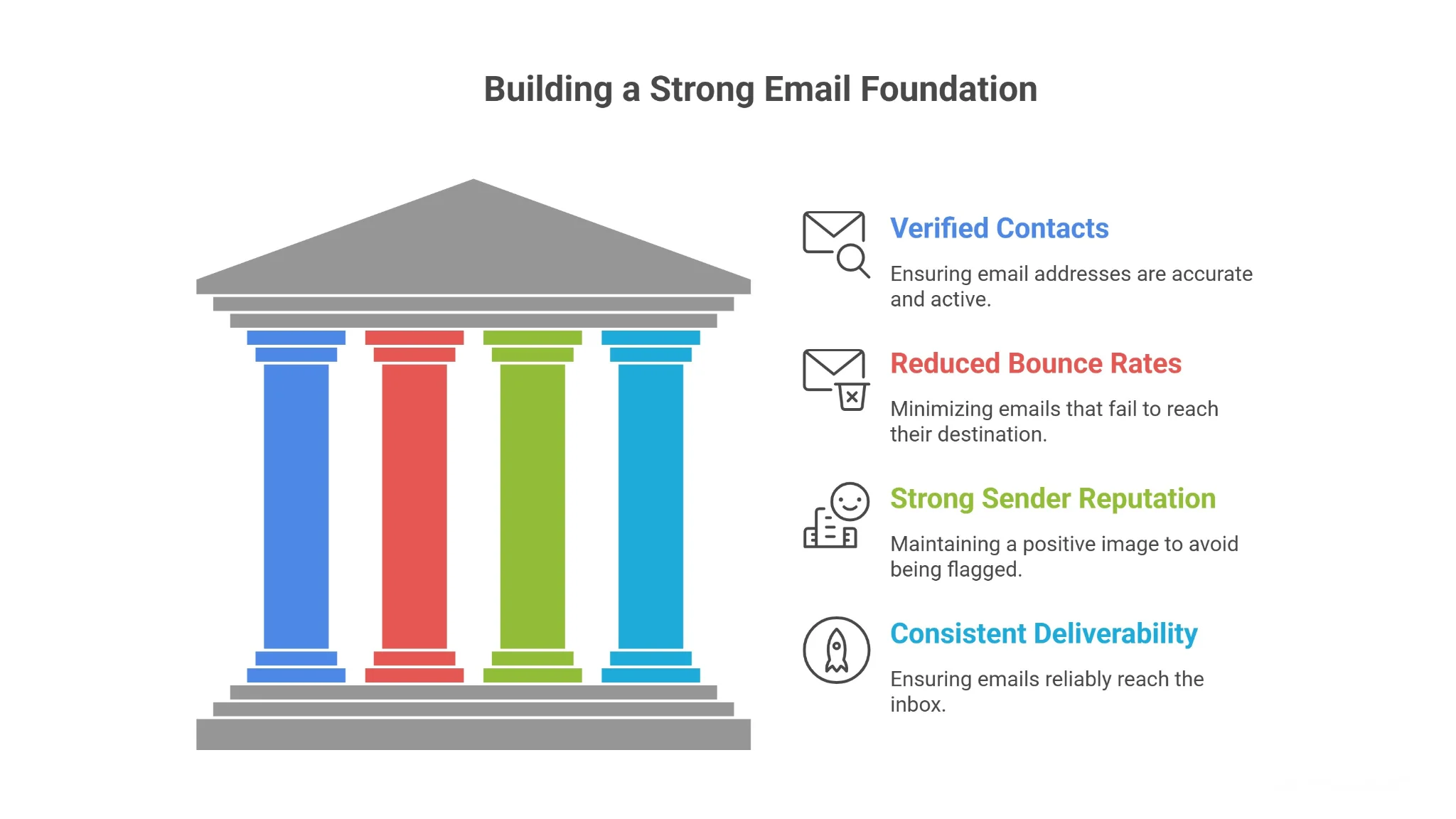 Building a Strong Email Foundation

Verified Contacts

Ensuring email addresses are accurate and active.

Reduced Bounce Rates

Minimizing emails that fail to reach their destination.

Strong Sender Reputation

Maintaining a positive image to avoid being flagged.

Consistent Deliverability

Ensuring emails reliably reach the inbox.